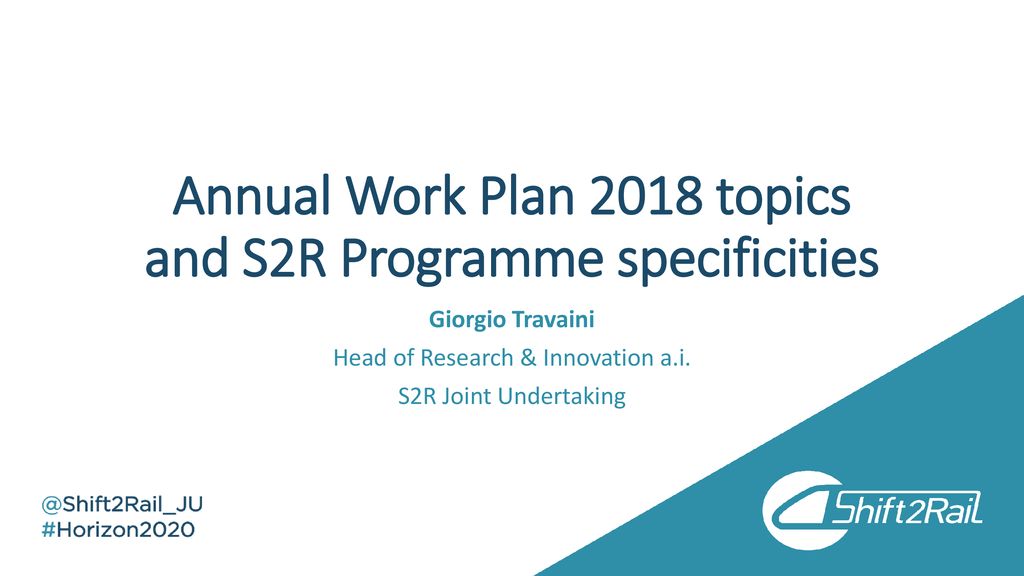 Annual Work Plan 2018 topics and S2R Programme specificities

Giorgio Travaini

Head of Research & Innovation a.i.

S2R Joint Undertaking

@Shift2Rail_JU
#Horizon2020

Shift2Rail